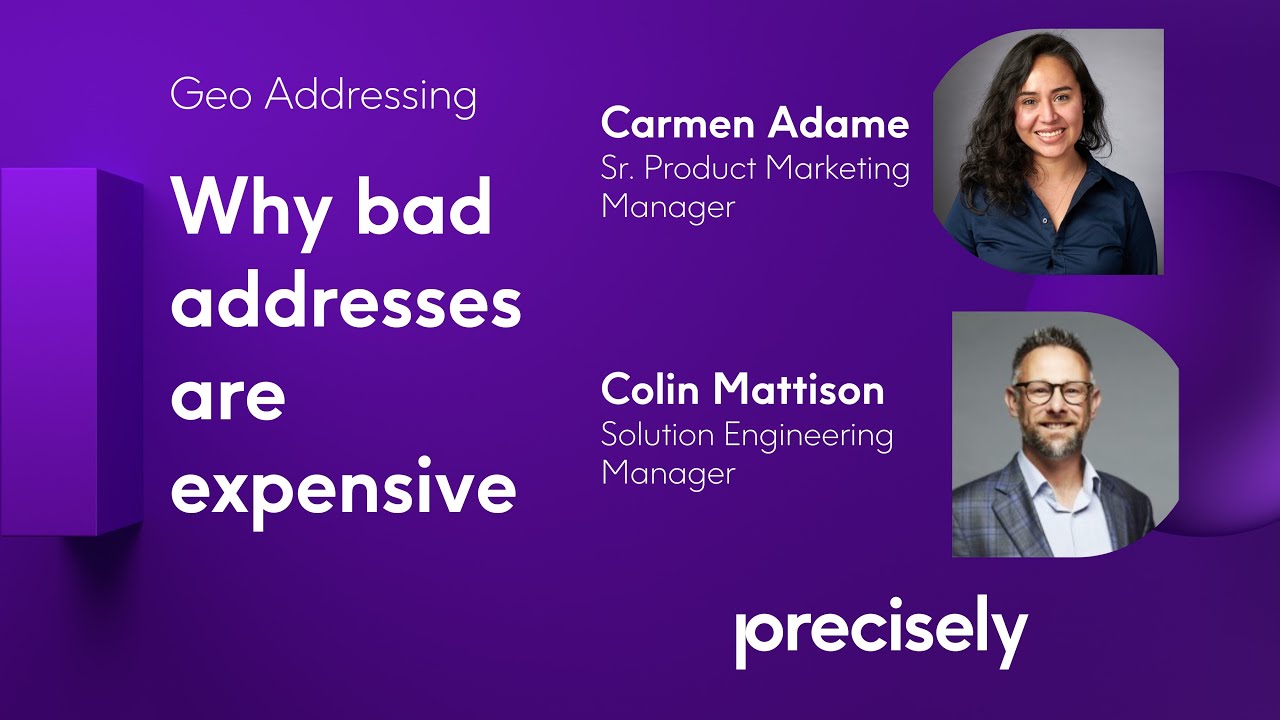 Geo Addressing

Why bad addresses are expensive

Carmen Adame
Sr. Product Marketing Manager

Colin Mattison
Solution Engineering Manager

precisely